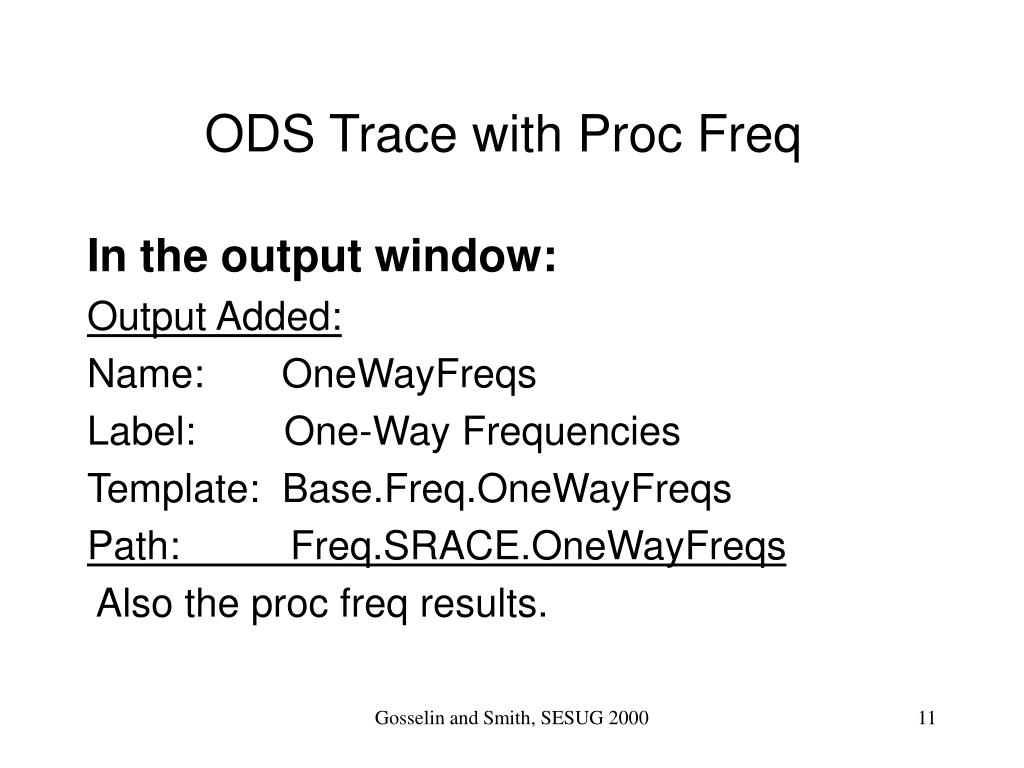 ODS Trace with Proc Freq

In the output window:

Output Added:

Name: OneWayFreqs

Label: One-Way Frequencies

Template: Base.Freq.OneWayFreqs

Path: Freq.SRACE.OneWayFreqs

Also the proc freq results.

Gosselin and Smith, SESUG 2000

11